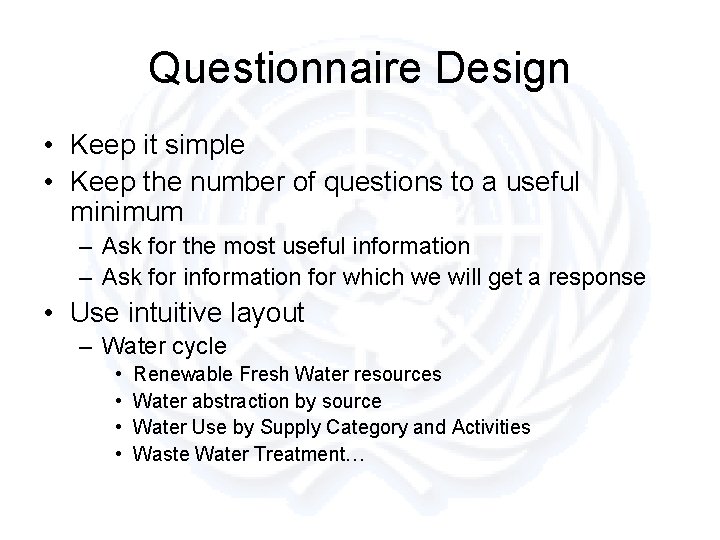 Questionnaire Design

• Keep it simple
• Keep the number of questions to a useful minimum
– Ask for the most useful information
– Ask for information for which we will get a response
• Use intuitive layout
– Water cycle
• Renewable Fresh Water resources
• Water abstraction by source
• Water Use by Supply Category and Activities
• Waste Water Treatment…